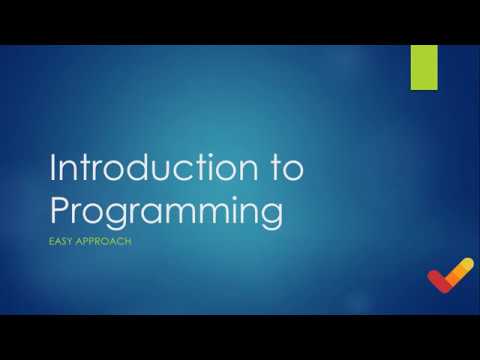 Introduction to Programming

EASY APPROACH